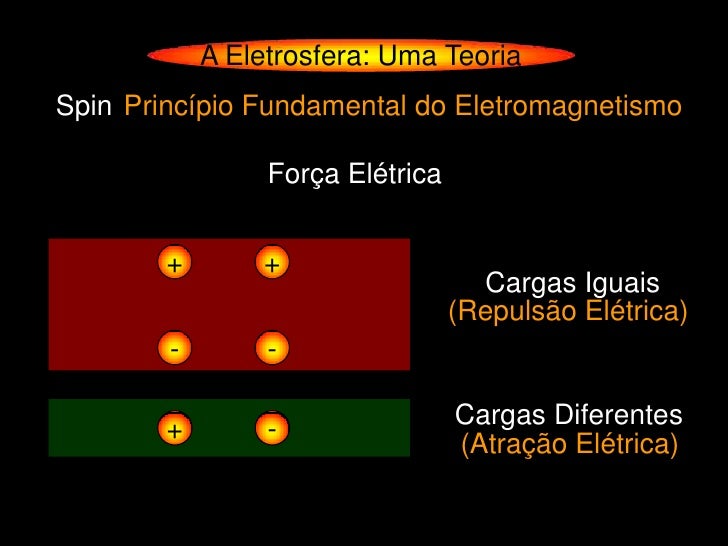 A Eletrosfera: Uma Teoria

Spin Princípio Fundamental do Eletromagnetismo

Força Elétrica

+ +

- -

Cargas Iguais
(Repulsão Elétrica)

+ -

Cargas Diferentes
(Atração Elétrica)